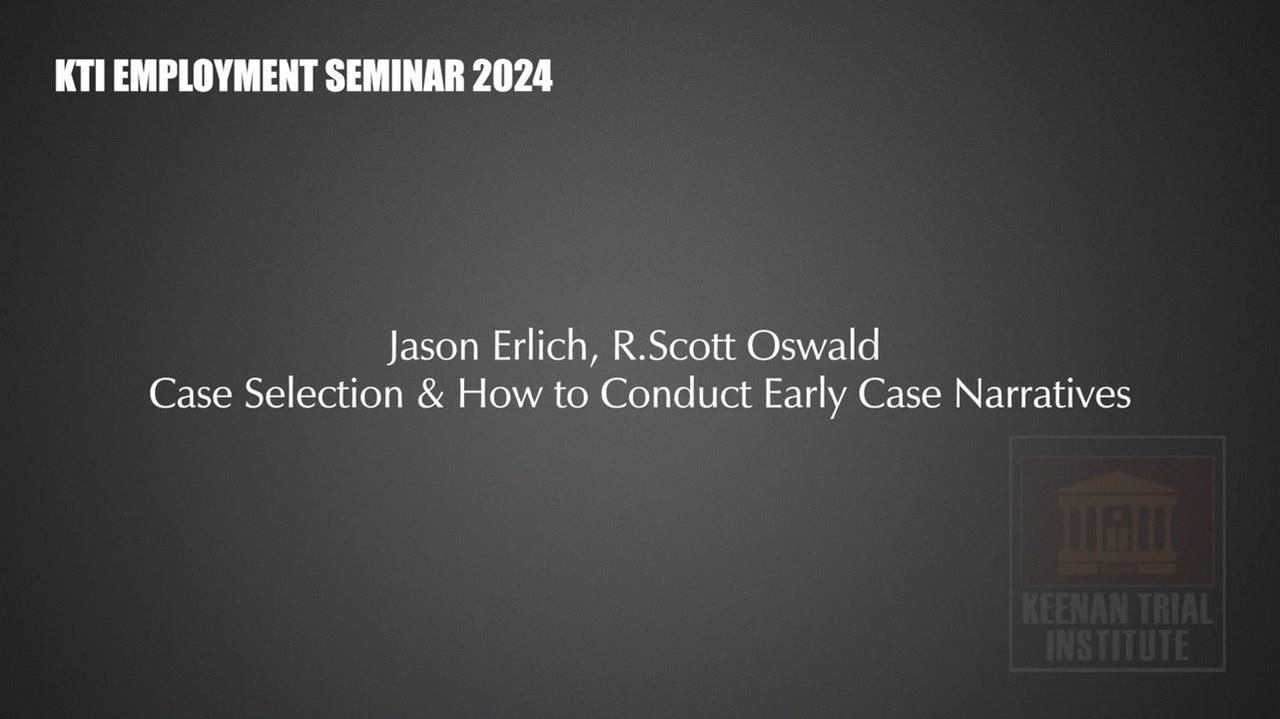 KTI EMPLOYMENT SEMINAR 2024

Jason Erlich, R.Scott Oswald
Case Selection & How to Conduct Early Case Narratives

KEENAN TRIAL INSTITUTE